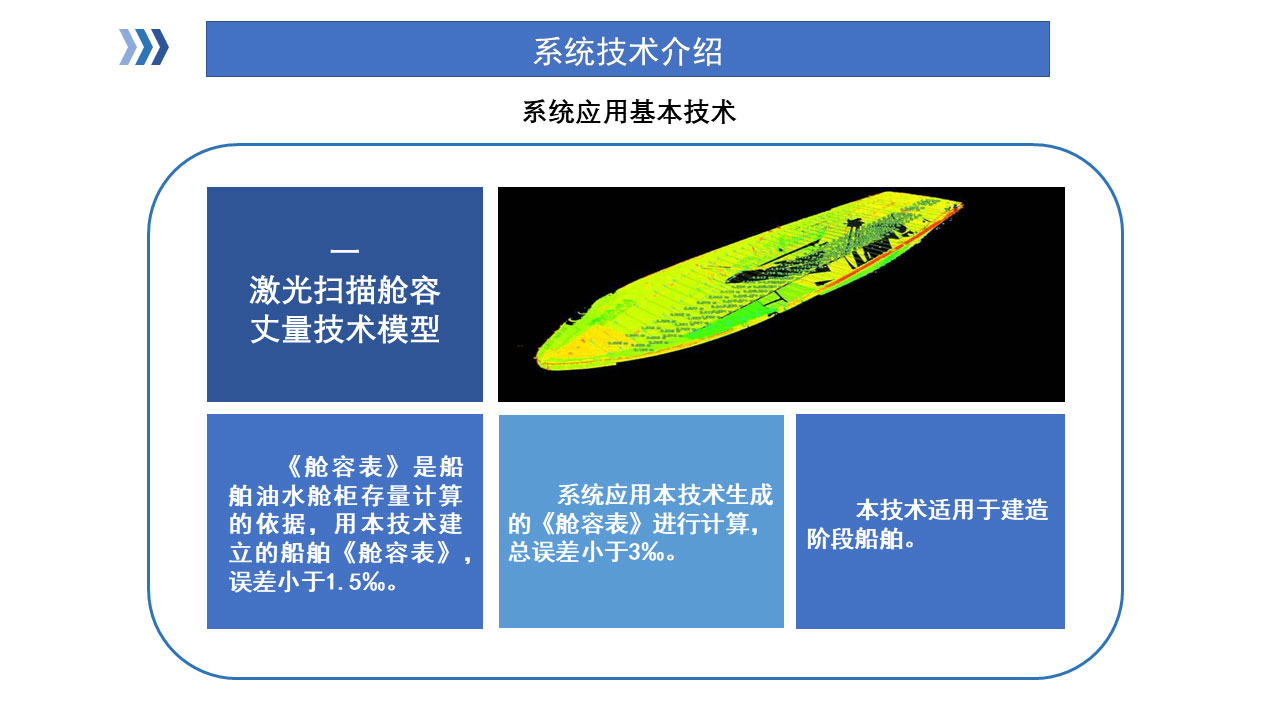 系统技术介绍

系统应用基本技术

一
激光扫描舱容丈量技术模型

《舱容表》是船舶油水舱柜存量计算的依据，用本技术建立的船舶《舱容表》，误差小于1.5‰。

系统应用本技术生成的《舱容表》进行计算，总误差小于3‰。

本技术适用于建造阶段船舶。